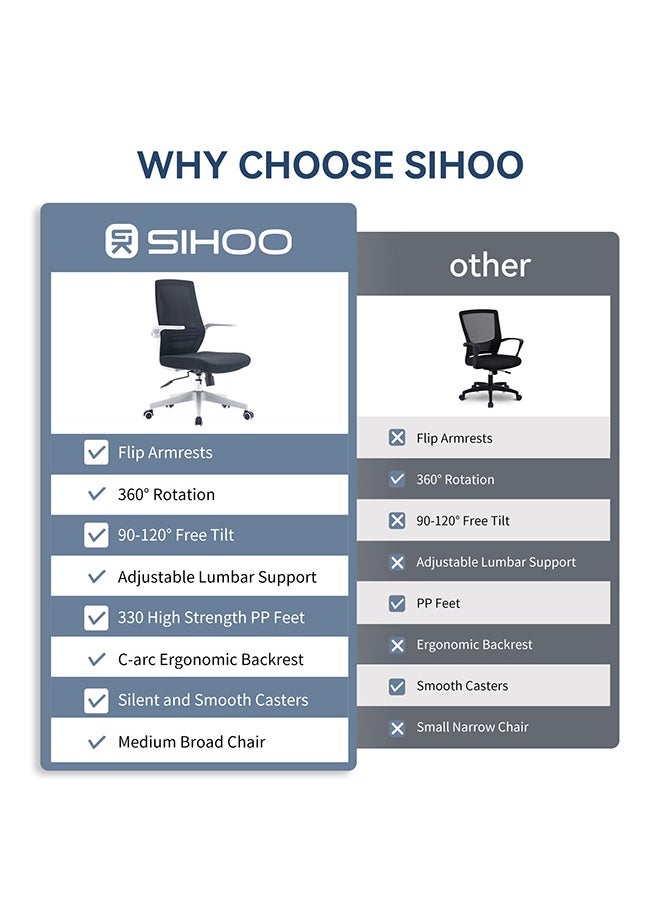 WHY CHOOSE SIHOO

SIHOO

Flip Armrests
360° Rotation
90-120° Free Tilt
Adjustable Lumbar Support
330 High Strength PP Feet
C-arc Ergonomic Backrest
Silent and Smooth Casters
Medium Broad Chair

other

Flip Armrests
360° Rotation
90-120° Free Tilt
Adjustable Lumbar Support
PP Feet
Ergonomic Backrest
Smooth Casters
Small Narrow Chair